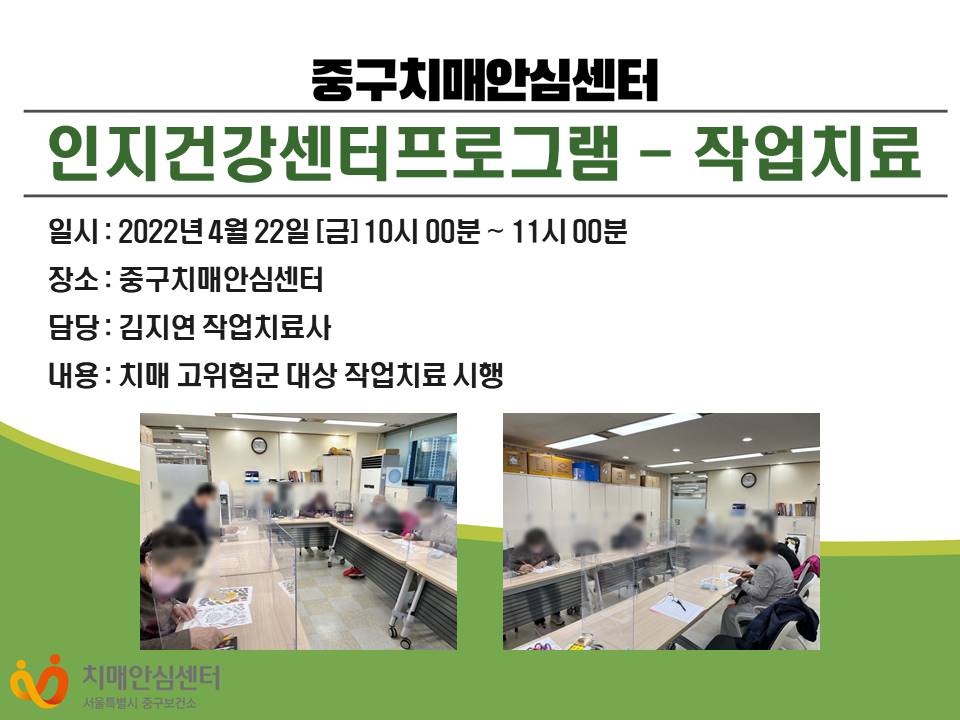 중구치매안심센터

인지건강센터프로그램 - 작업치료

일시 : 2022년 4월 22일 [금] 10시 00분 ~ 11시 00분

장소 : 중구치매안심센터

담당 : 김지연 작업치료사

내용 : 치매 고위험군 대상 작업치료 시행

치매안심센터
서울특별시 중구보건소